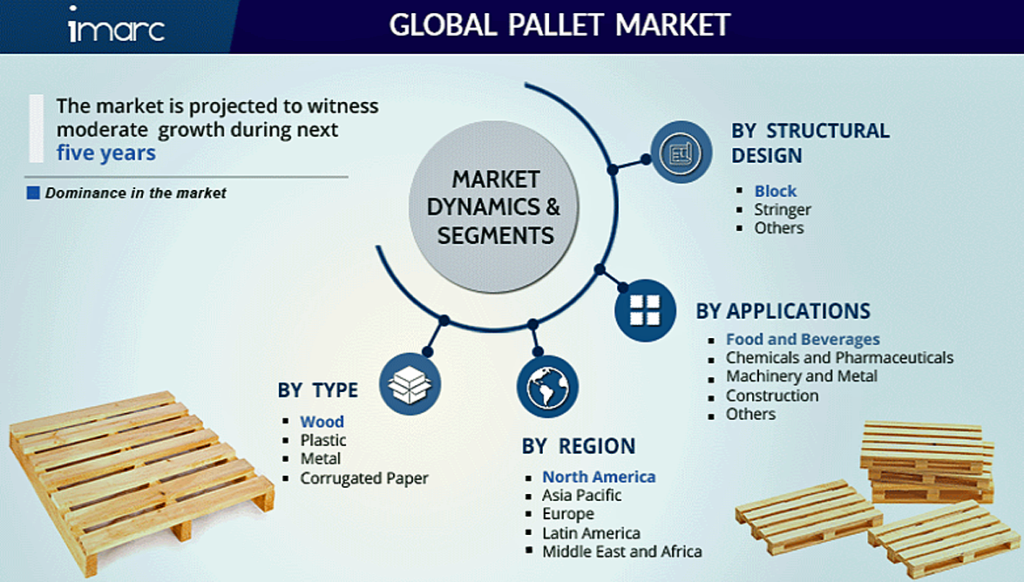 imarc

GLOBAL PALLET MARKET

The market is projected to witness moderate growth during next five years

Dominance in the market

MARKET DYNAMICS & SEGMENTS

BY STRUCTURAL DESIGN
- Block
- Stringer
- Others

BY APPLICATIONS
- Food and Beverages
- Chemicals and Pharmaceuticals
- Machinery and Metal
- Construction
- Others

BY TYPE
- Wood
- Plastic
- Metal
- Corrugated Paper

BY REGION
- North America
- Asia Pacific
- Europe
- Latin America
- Middle East and Africa